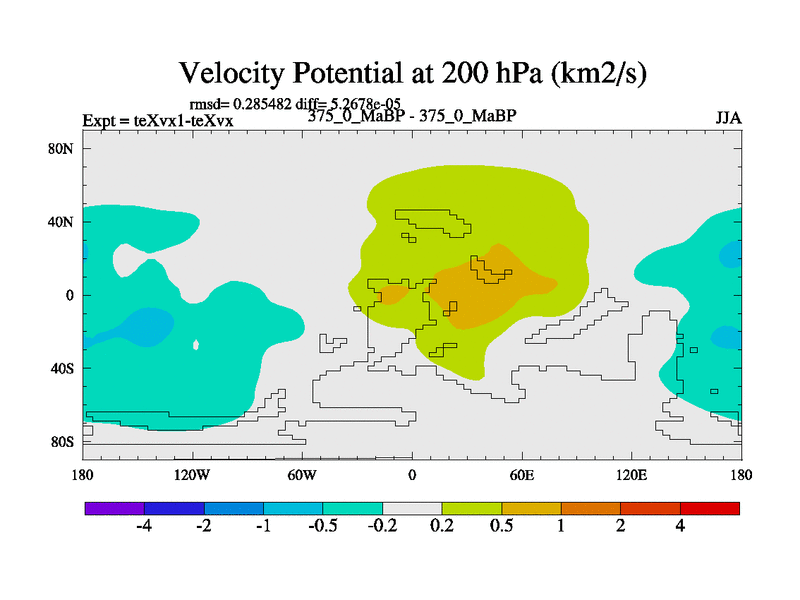 Velocity Potential at 200 hPa (km2/s)

rmsd= 0.285482 diff= 5.2678e-05

Expt = teXvx1-teXvx

375_0_MaBP - 375_0_MaBP

JJA

80N

40N

0

40S

80S

180

120W

60W

0

60E

120E

180

-4

-2

-1

-0.5

-0.2

0.2

0.5

1

2

4